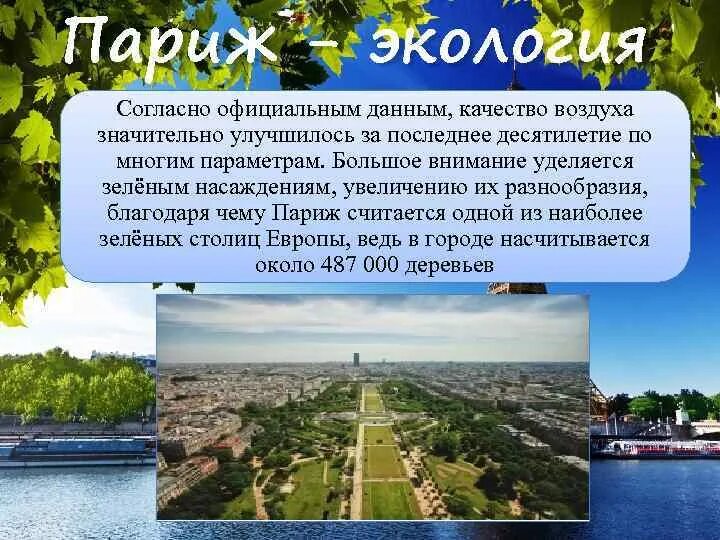 Париж – экология

Согласно официальным данным, качество воздуха значительно улучшилось за последнее десятилетие по многим параметрам. Большое внимание уделяется зелёным насаждениям, увеличению их разнообразия, благодаря чему Париж считается одной из наиболее зелёных столиц Европы, ведь в городе насчитывается около 487 000 деревьев